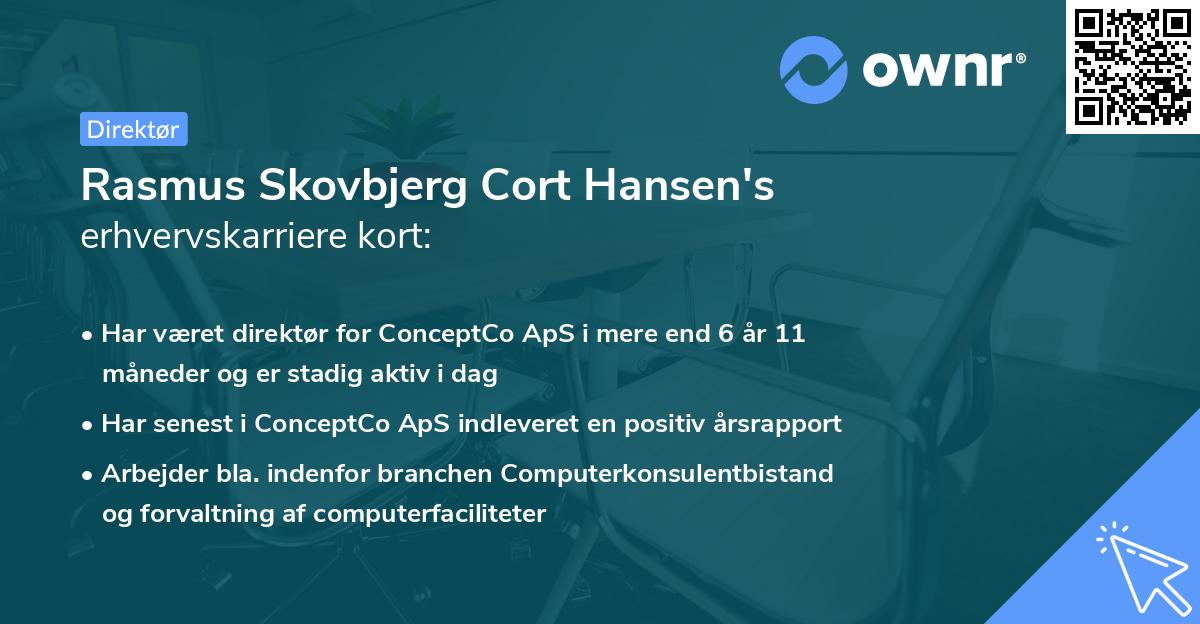 ownr®

Direktør

Rasmus Skovbjerg Cort Hansen's erhvervskarriere kort:

• Har været direktør for ConceptCo ApS i mere end 6 år 11 måneder og er stadig aktiv i dag

• Har senest i ConceptCo ApS indleveret en positiv årsrapport

• Arbejder bla. indenfor branchen Computerkonsulentbistand og forvaltning af computerfaciliteter